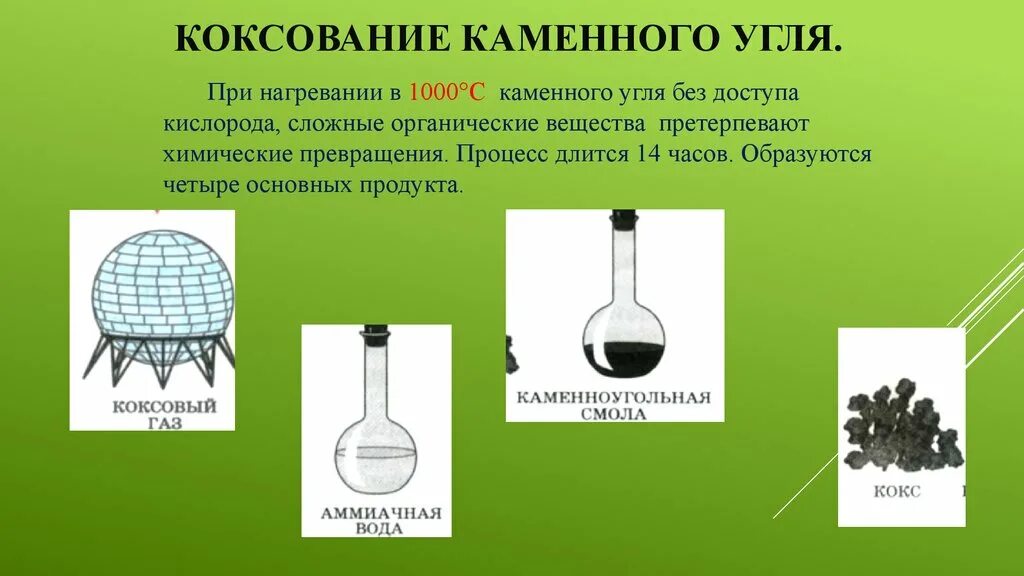 КОКСОВАНИЕ КАМЕННОГО УГЛЯ.

При нагревании в 1000°С каменного угля без доступа кислорода, сложные органические вещества претерпевают химические превращения. Процесс длится 14 часов. Образуются четыре основных продукта.

КОКСОВЫЙ ГАЗ

АММИАЧНАЯ ВОДА

КАМЕННОУГОЛЬНАЯ СМОЛА

КОКС